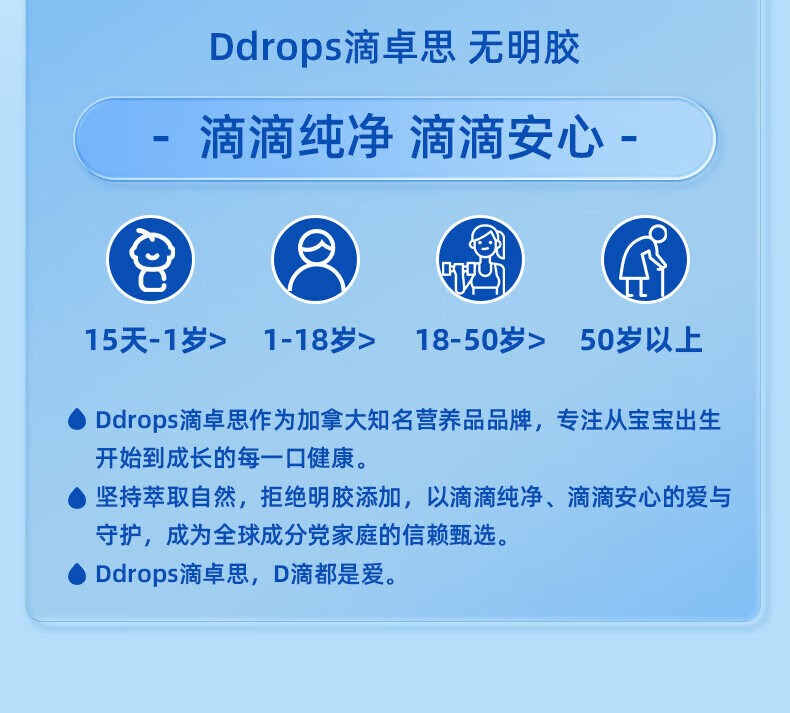 Ddrops滴卓思 无明胶

- 滴滴纯净 滴滴安心 -

15天-1岁>

1-18岁>

18-50岁>

50岁以上

Ddrops滴卓思作为加拿大知名营养品品牌，专注从宝宝出生开始到成长的每一口健康。

坚持萃取自然，拒绝明胶添加，以滴滴纯净、滴滴安心的爱与守护，成为全球成分党家庭的信赖甄选。

Ddrops滴卓思，D滴都是爱。